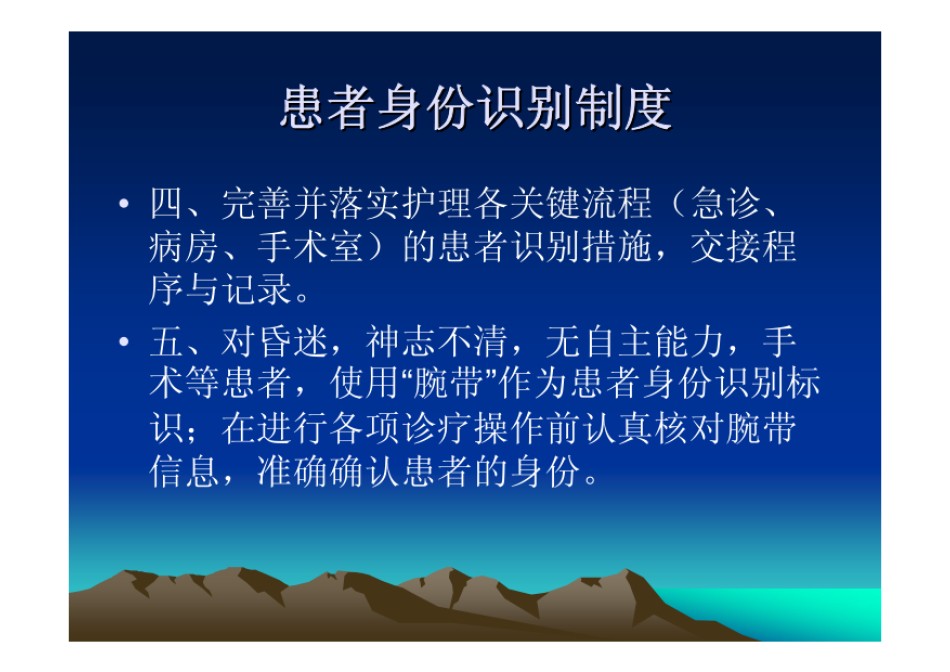 患者身份识别制度

• 四、完善并落实护理各关键流程（急诊、病房、手术室）的患者识别措施，交接程序与记录。

• 五、对昏迷，神志不清，无自主能力，手术等患者，使用“腕带”作为患者身份识别标识；在进行各项诊疗操作前认真核对腕带信息，准确确认患者的身份。